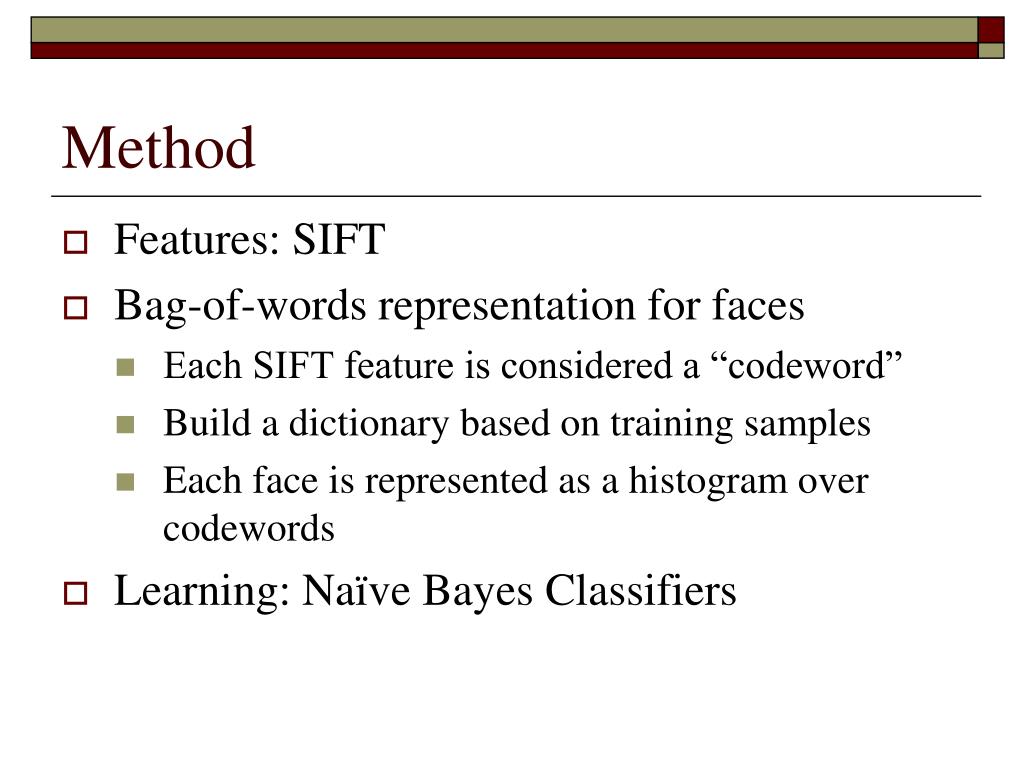 Method

Features: SIFT

Bag-of-words representation for faces

Each SIFT feature is considered a “codeword”

Build a dictionary based on training samples

Each face is represented as a histogram over codewords

Learning: Naïve Bayes Classifiers